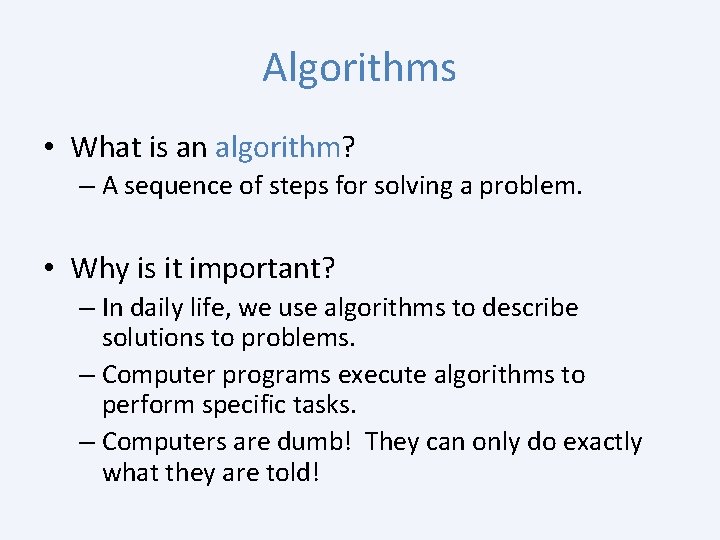 Algorithms

• What is an algorithm?
– A sequence of steps for solving a problem.

• Why is it important?
– In daily life, we use algorithms to describe solutions to problems.
– Computer programs execute algorithms to perform specific tasks.
– Computers are dumb! They can only do exactly what they are told!